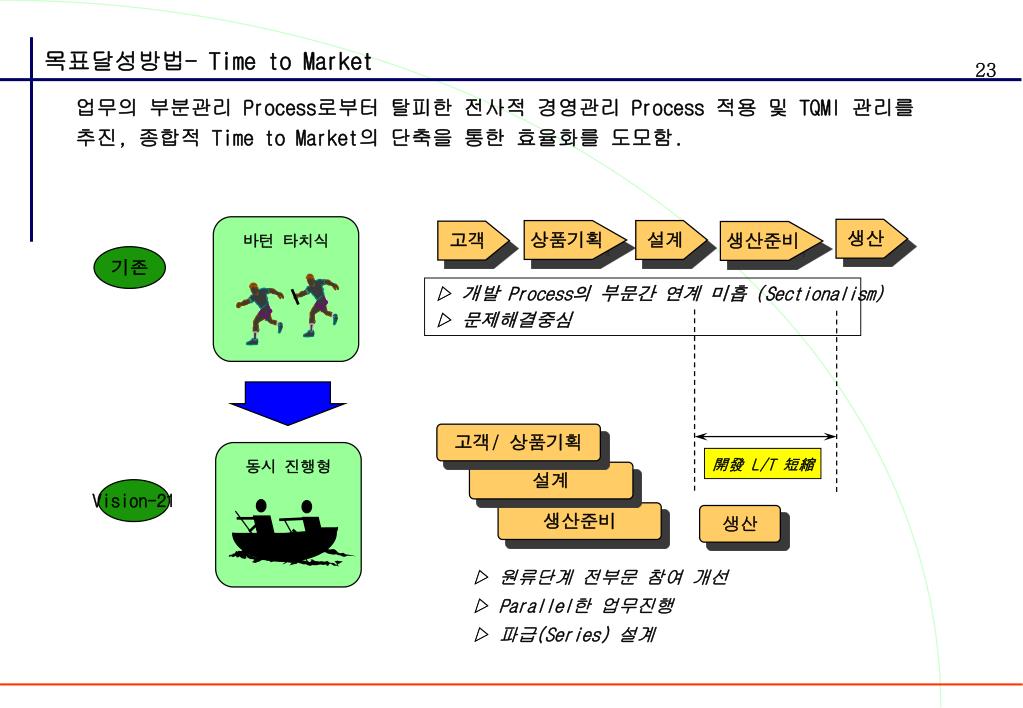 목표달성방법- Time to Market

23

업무의 부분관리 Process로부터 탈피한 전사적 경영관리 Process 적용 및 TQMI 관리를 추진, 종합적 Time to Market의 단축을 통한 효율화를 도모함.

기존

바턴 타치식

고객

상품기획

설계

생산준비

생산

▷ 개발 Process의 부문간 연계 미흡 (Sectionalism)
▷ 문제해결중심

Vision-21

동시 진행형

고객/ 상품기획

설계

생산준비

생산

開發 L/T 短縮

▷ 원류단계 전부문 참여 개선
▷ Parallel한 업무진행
▷ 파급(Series) 설계